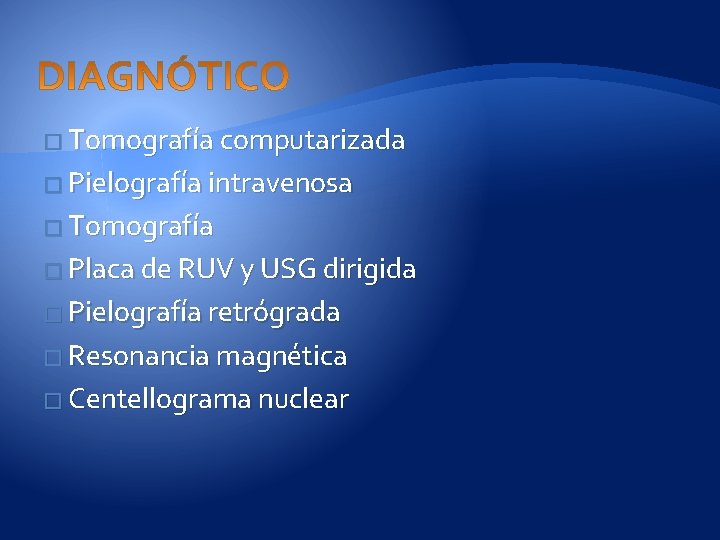 DIAGNÓTICO

□ Tomografía computarizada
□ Pielografía intravenosa
□ Tomografía
□ Placa de RUV y USG dirigida
□ Pielografía retrógrada
□ Resonancia magnética
□ Centellograma nuclear